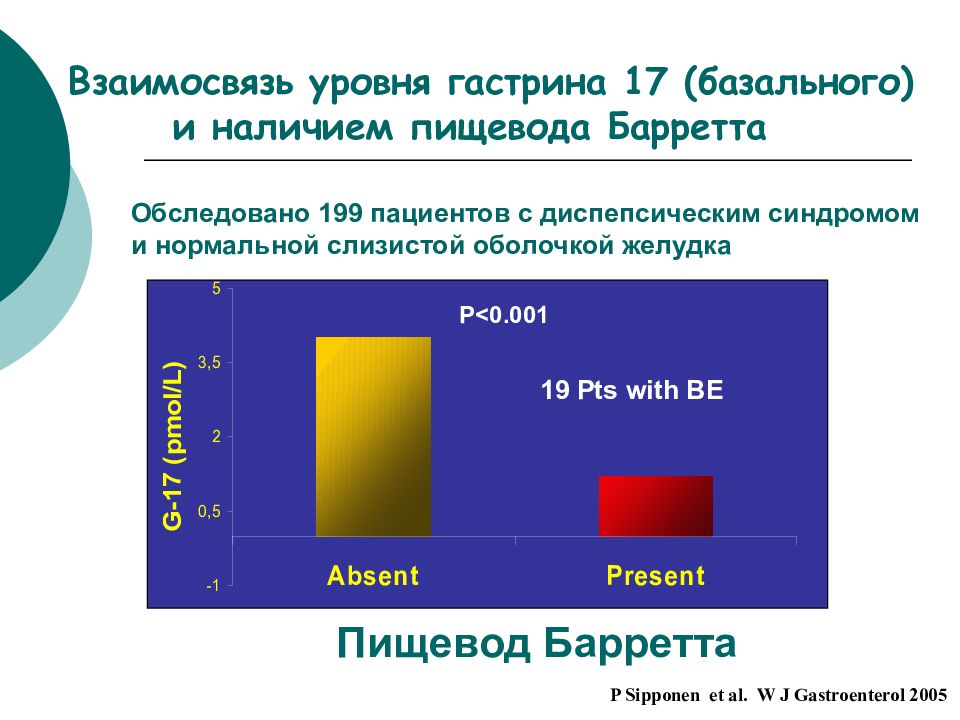 Взаимосвязь уровня гастрина 17 (базального) и наличием пищевода Барретта

Обследовано 199 пациентов с диспепсическим синдромом и нормальной слизистой оболочкой желудка

G-17 (pmol/L)

5

3,5

2

0,5

-1

P<0.001

19 Pts with BE

Absent

Present

Пищевод Барретта

P Sipponen et al. W J Gastroenterol 2005